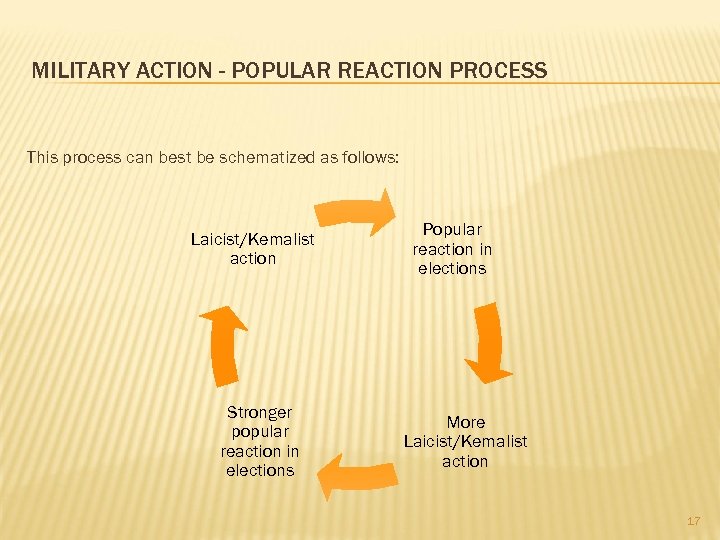 MILITARY ACTION - POPULAR REACTION PROCESS

This process can best be schematized as follows:

Laicist/Kemalist action

Popular reaction in elections

More Laicist/Kemalist action

Stronger popular reaction in elections

17